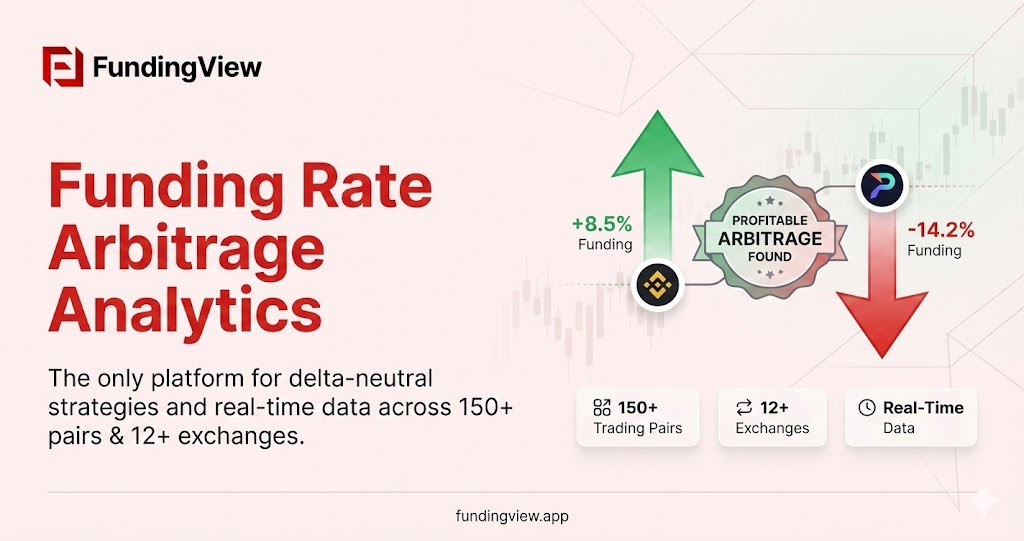 FundingView

Funding Rate Arbitrage Analytics

The only platform for delta-neutral strategies and real-time data across 150+ pairs & 12+ exchanges.

+8.5%
Funding

PROFITABLE
ARBITRAGE
FOUND

-14.2%
Funding

150+
Trading Pairs

12+
Exchanges

Real-Time
Data

fundingview.app